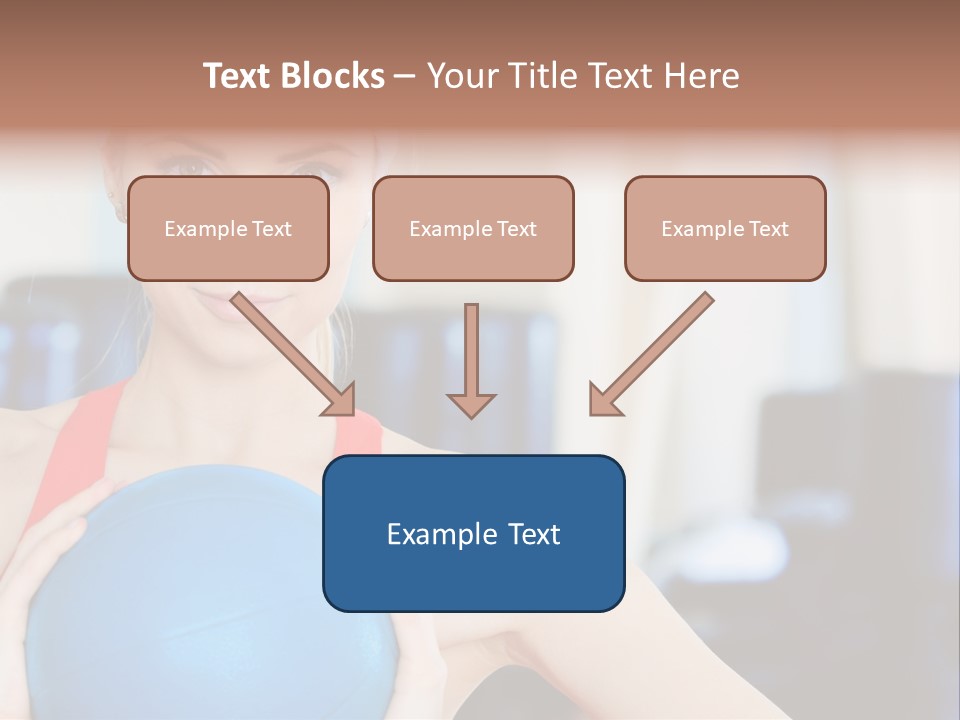 Text Blocks – Your Title Text Here

Example Text

Example Text

Example Text

Example Text